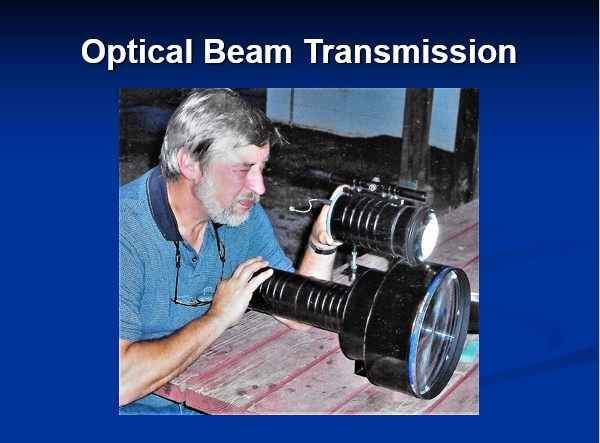 Optical Beam Transmission